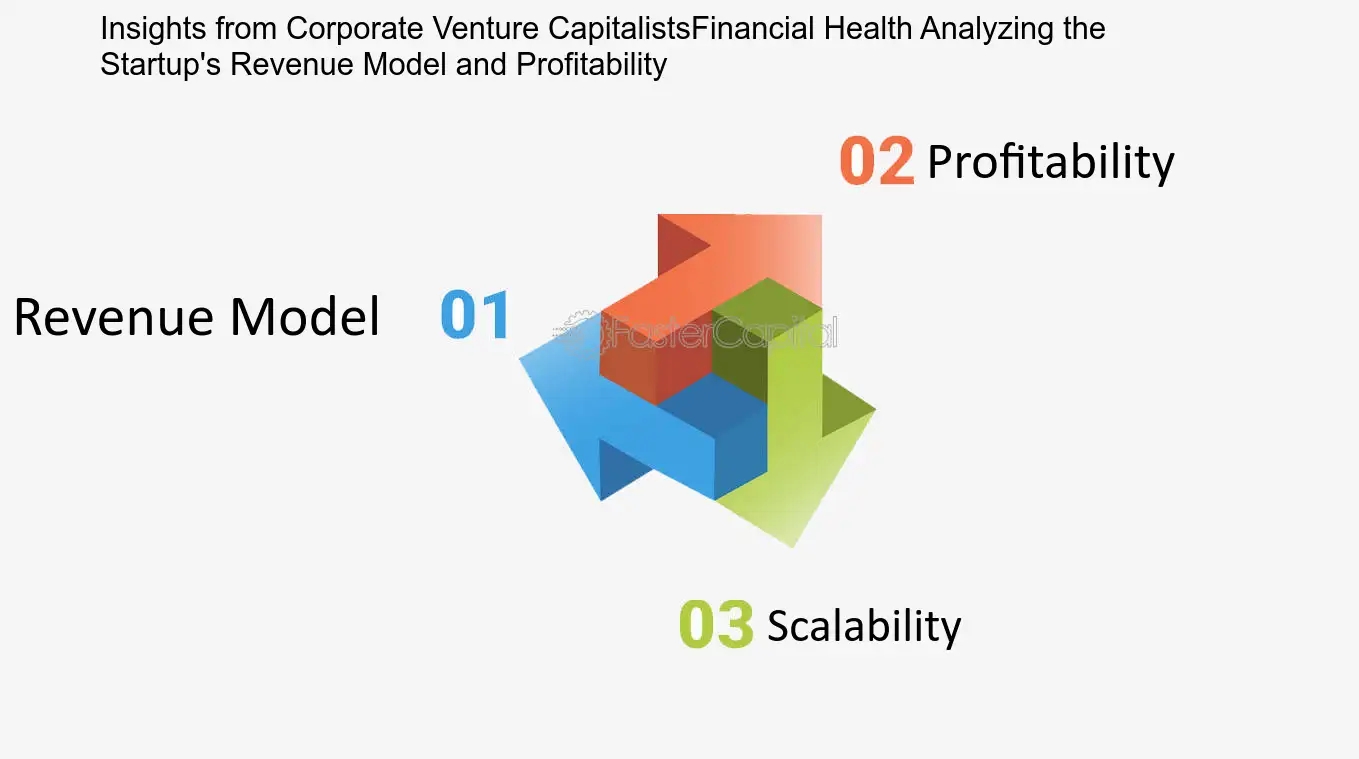 Insights from Corporate Venture CapitalistsFinancial Health Analyzing the Startup's Revenue Model and Profitability

02 Profitability

Revenue Model 01

FasterCapital

03 Scalability